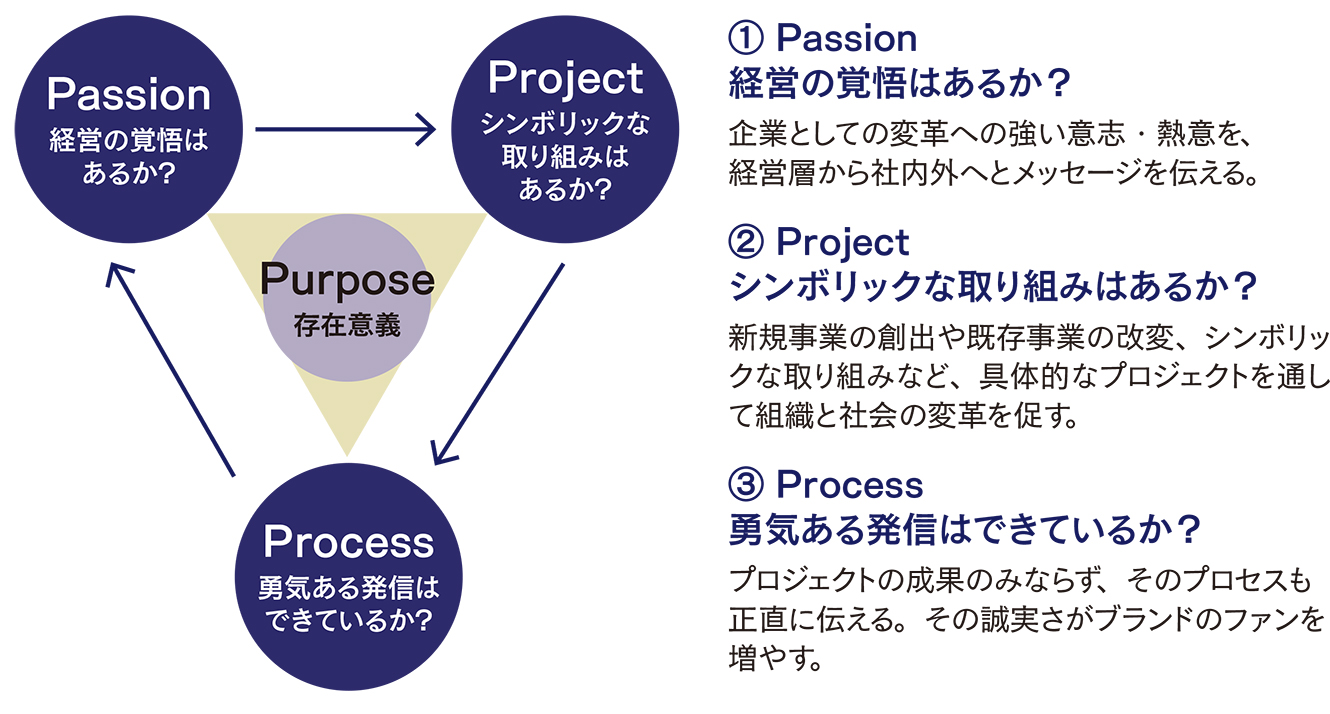 Passion
経営の覚悟はあるか?

Project
シンボリックな取り組みはあるか?

Purpose
存在意義

Process
勇気ある発信はできているか?

① Passion
経営の覚悟はあるか?

企業としての変革への強い意志・熱意を、経営層から社内外へとメッセージを伝える。

② Project
シンボリックな取り組みはあるか?

新規事業の創出や既存事業の改変、シンボリックな取り組みなど、具体的なプロジェクトを通して組織と社会の変革を促す。

③ Process
勇気ある発信はできているか?

プロジェクトの成果のみならず、そのプロセスも正直に伝える。その誠実さがブランドのファンを増やす。